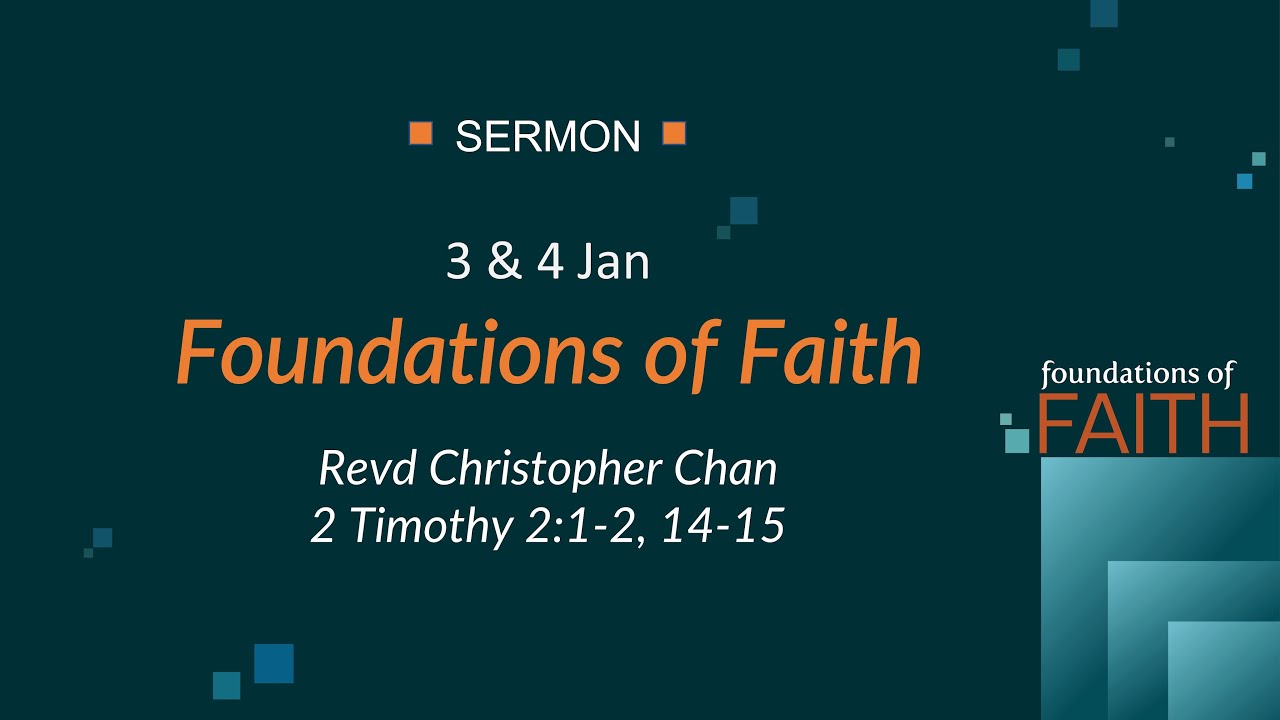 SERMON

3 & 4 Jan

Foundations of Faith

Revd Christopher Chan
2 Timothy 2:1-2, 14-15

foundations of
FAITH